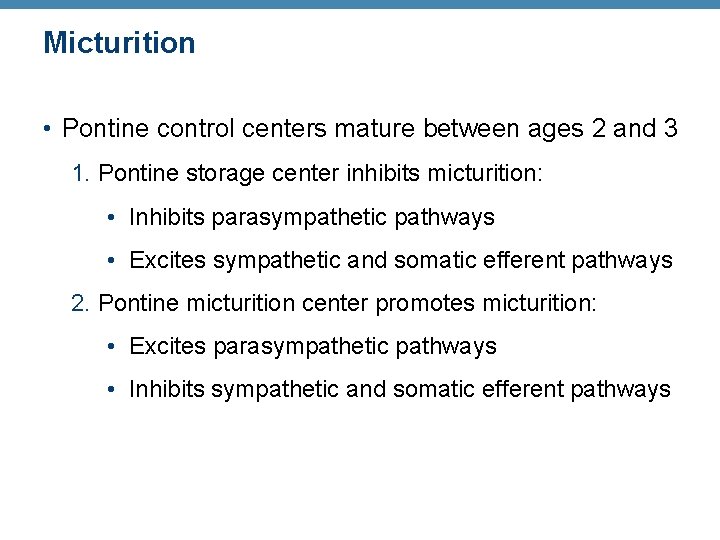 Micturition

• Pontine control centers mature between ages 2 and 3

1. Pontine storage center inhibits micturition:

• Inhibits parasympathetic pathways

• Excites sympathetic and somatic efferent pathways

2. Pontine micturition center promotes micturition:

• Excites parasympathetic pathways

• Inhibits sympathetic and somatic efferent pathways